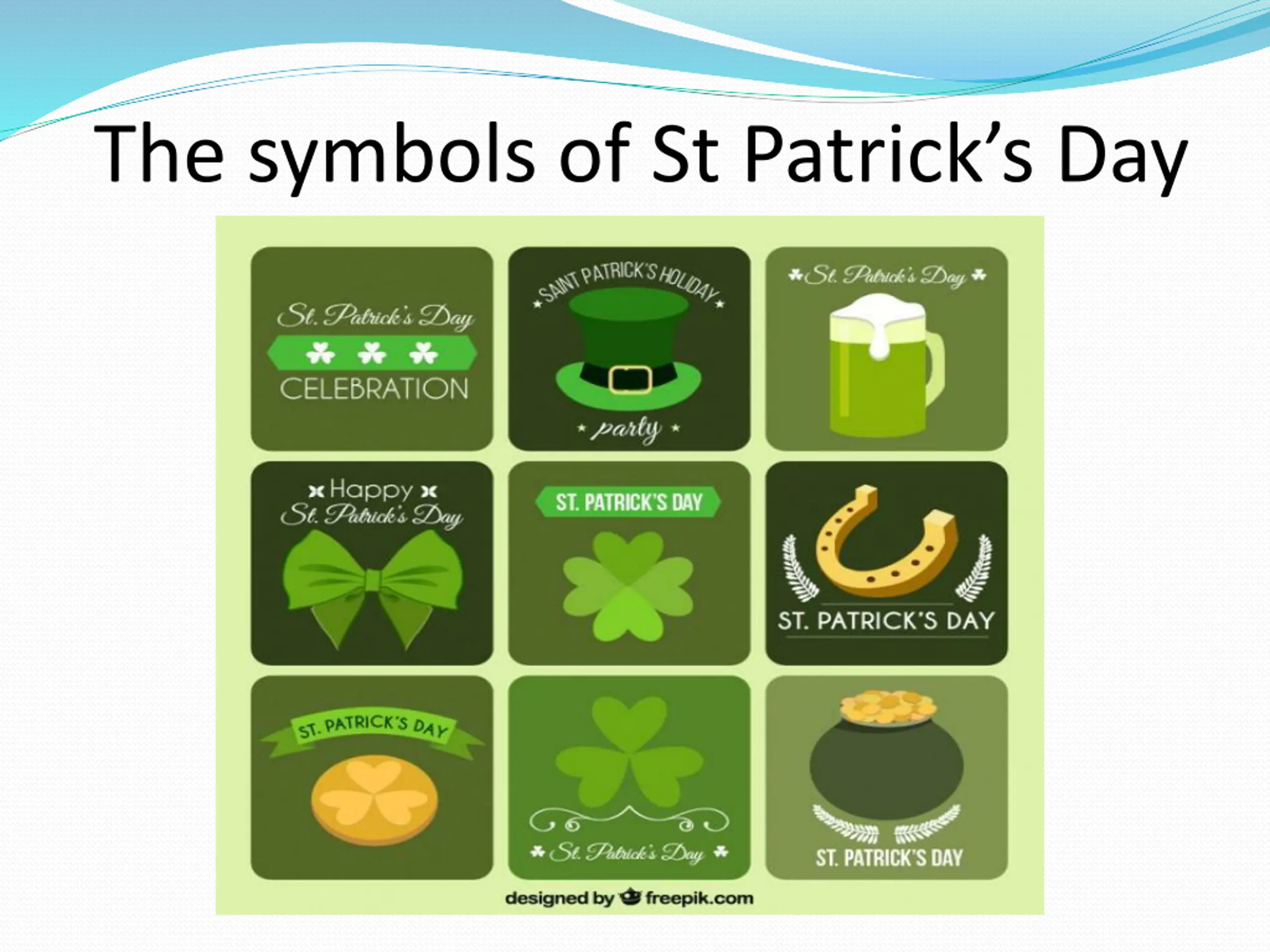 The symbols of St Patrick's Day

St. Patrick's Day
CELEBRATION

SAINT PATRICK'S HOLIDAY
party

St. Patrick's Day

Happy
St. Patrick's Day

ST. PATRICK'S DAY

ST. PATRICK'S DAY

ST. PATRICK'S DAY

St. Patrick's Day

ST. PATRICK'S DAY

designed by freepik.com